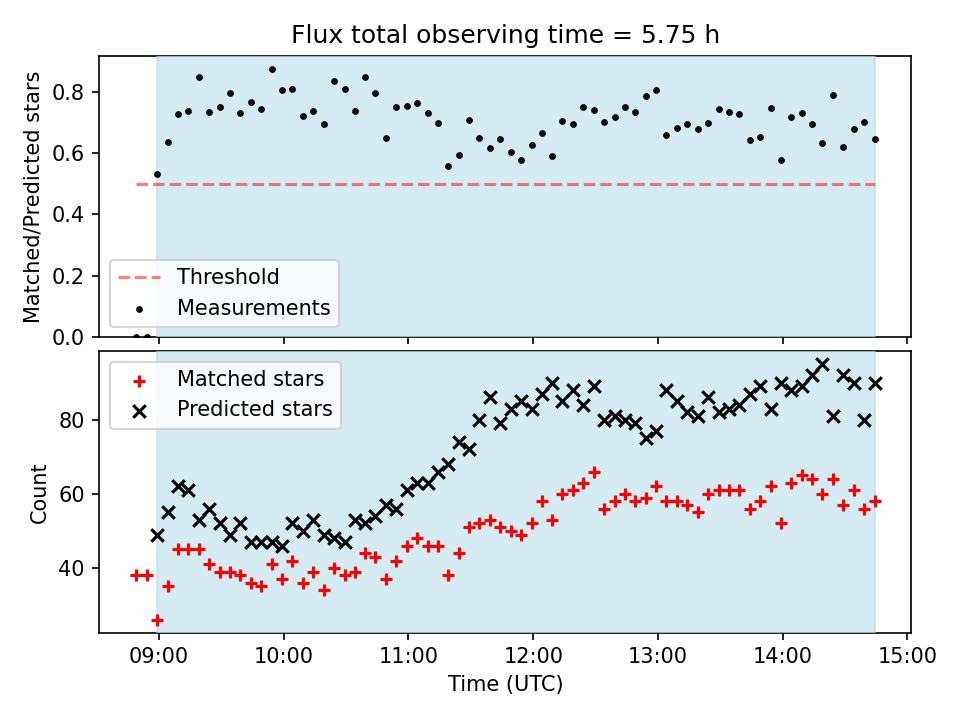 Flux total observing time = 5.75 h

Matched/Predicted stars

0.8
0.6
0.4
0.2
0.0

Threshold
Measurements

Matched stars
Predicted stars

Count

80
60
40

09:00 10:00 11:00 12:00 13:00 14:00 15:00

Time (UTC)